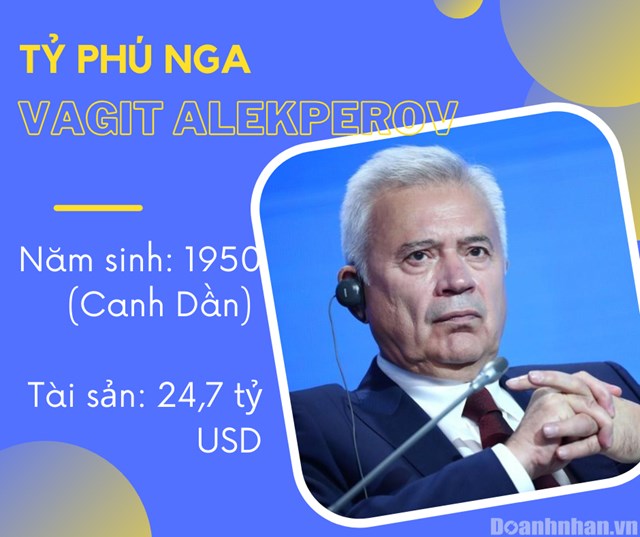 TỶ PHÚ NGA
VAGIT ALEKPEROV

Năm sinh: 1950
(Canh Dần)

Tài sản: 24,7 tỷ USD

Doanhnhan.vn